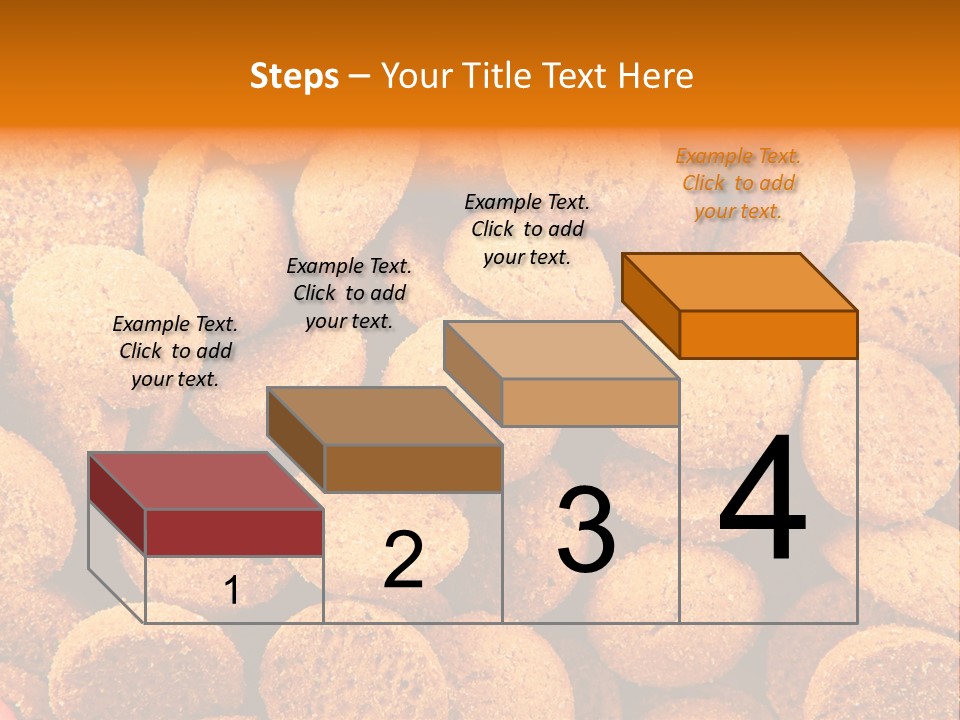 Steps – Your Title Text Here

Example Text. Click to add your text.

Example Text. Click to add your text.

Example Text. Click to add your text.

Example Text. Click to add your text.

1

2

3

4